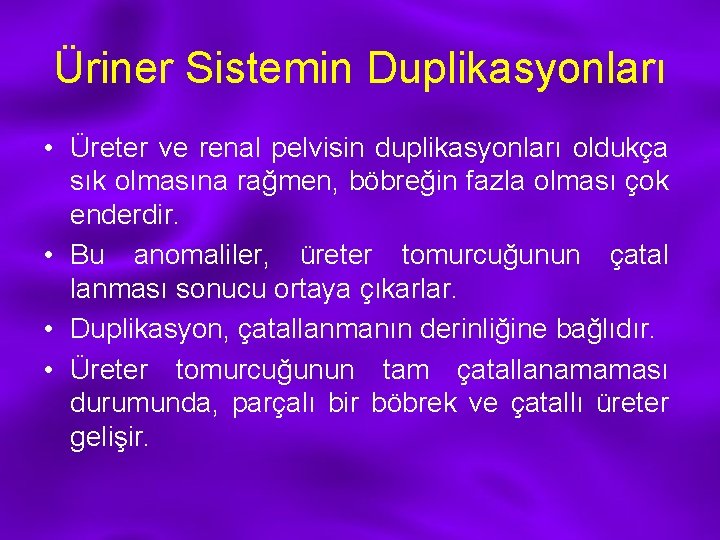 Üriner Sistemin Duplikasyonları

• Üreter ve renal pelvisin duplikasyonları oldukça sık olmasına rağmen, böbreğin fazla olması çok enderdir.
• Bu anomaliler, üreter tomurcuğunun çatal lanması sonucu ortaya çıkarlar.
• Duplikasyon, çatallanmanın derinliğine bağlıdır.
• Üreter tomurcuğunun tam çatallanamaması durumunda, parçalı bir böbrek ve çatallı üreter gelişir.